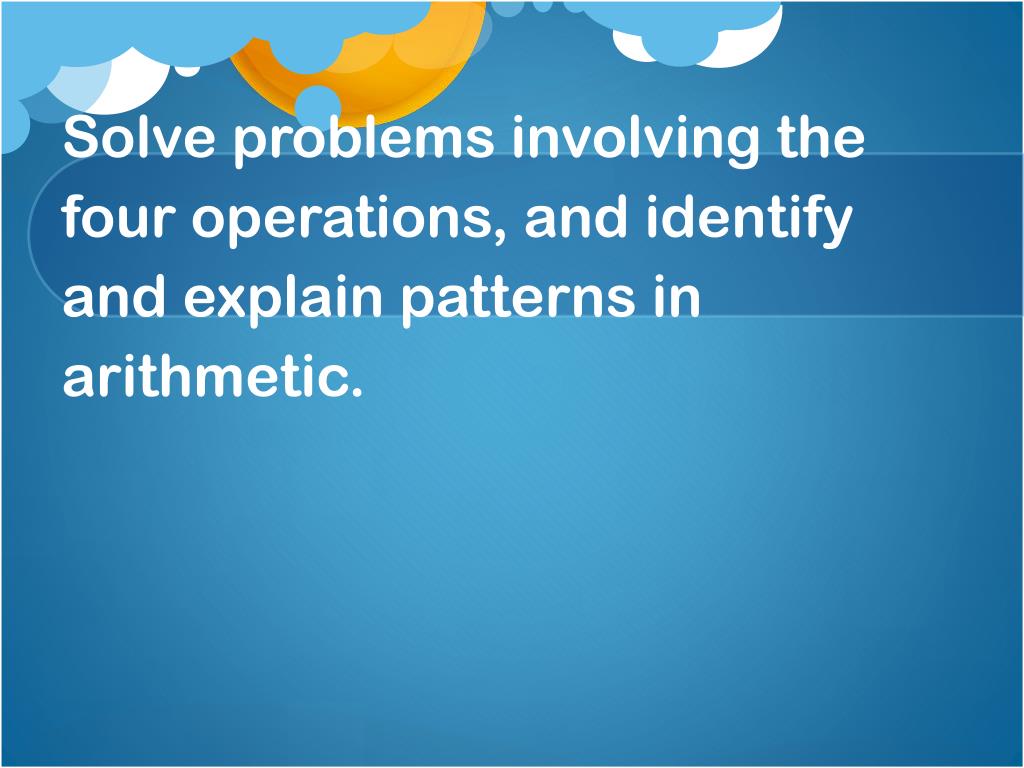 Solve problems involving the four operations, and identify and explain patterns in arithmetic.